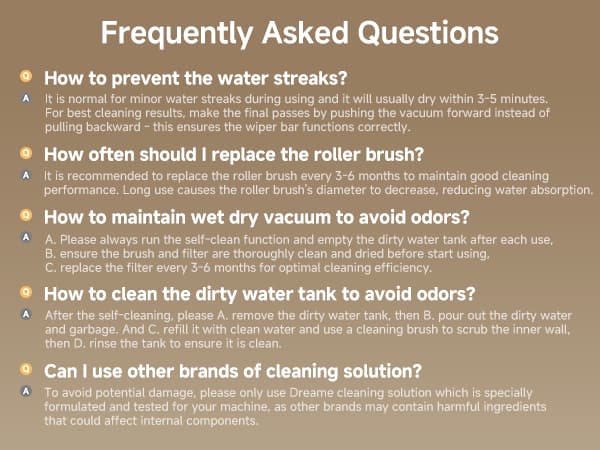 Frequently Asked Questions

Q How to prevent the water streaks?

A It is normal for minor water streaks during using and it will usually dry within 3-5 minutes. For best cleaning results, make the final passes by pushing the vacuum forward instead of pulling backward - this ensures the wiper bar functions correctly.

Q How often should I replace the roller brush?

A It is recommended to replace the roller brush every 3-6 months to maintain good cleaning performance. Long use causes the roller brush's diameter to decrease, reducing water absorption.

Q How to maintain wet dry vacuum to avoid odors?

A A. Please always run the self-clean function and empty the dirty water tank after each use, B. ensure the brush and filter are thoroughly clean and dried before start using, C. replace the filter every 3-6 months for optimal cleaning efficiency.

Q How to clean the dirty water tank to avoid odors?

A After the self-cleaning, please A. remove the dirty water tank, then B. pour out the dirty water and garbage. And C. refill it with clean water and use a cleaning brush to scrub the inner wall, then D. rinse the tank to ensure it is clean.

Q Can I use other brands of cleaning solution?

A To avoid potential damage, please only use Dreame cleaning solution which is specially formulated and tested for your machine, as other brands may contain harmful ingredients that could affect internal components.